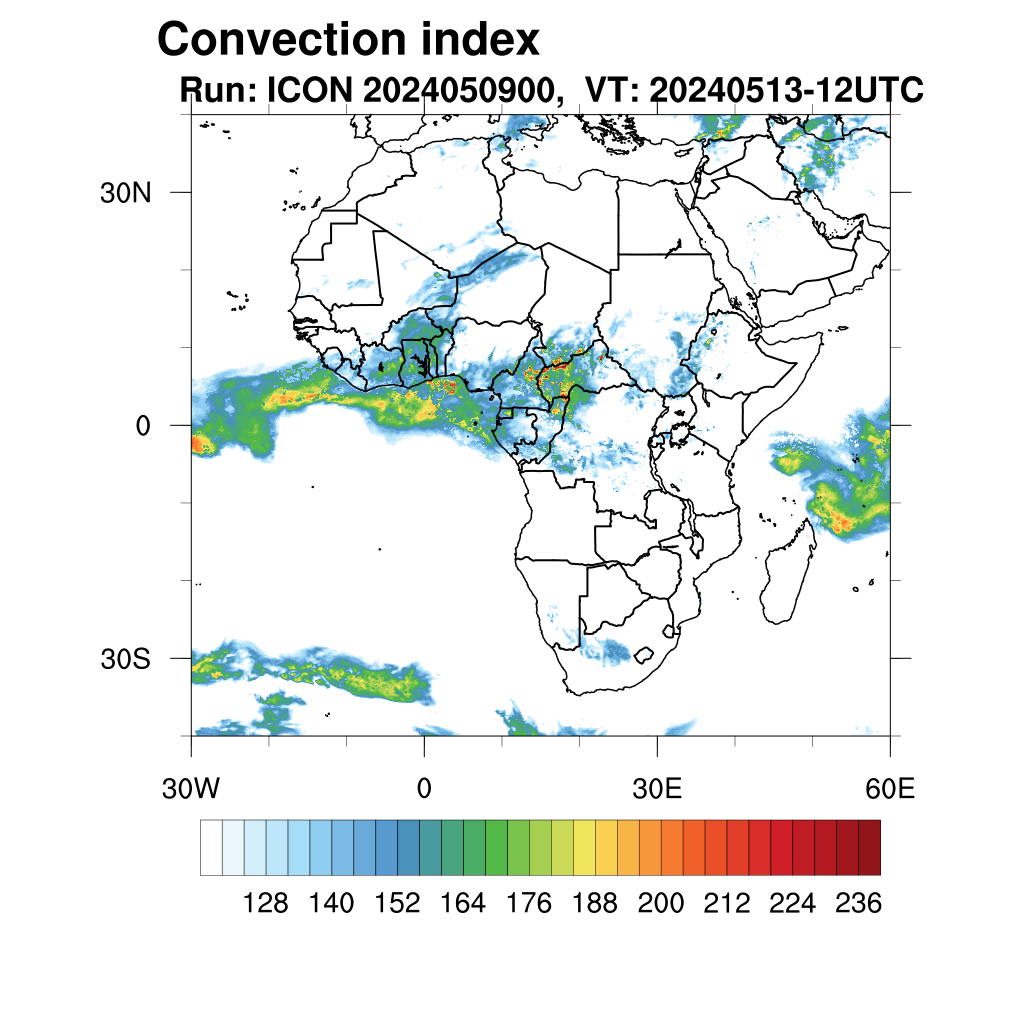 Convection index
Run: ICON 2024050900, VT: 20240513-12UTC

30N
0
30S

30W
0
30E
60E

128 140 152 164 176 188 200 212 224 236